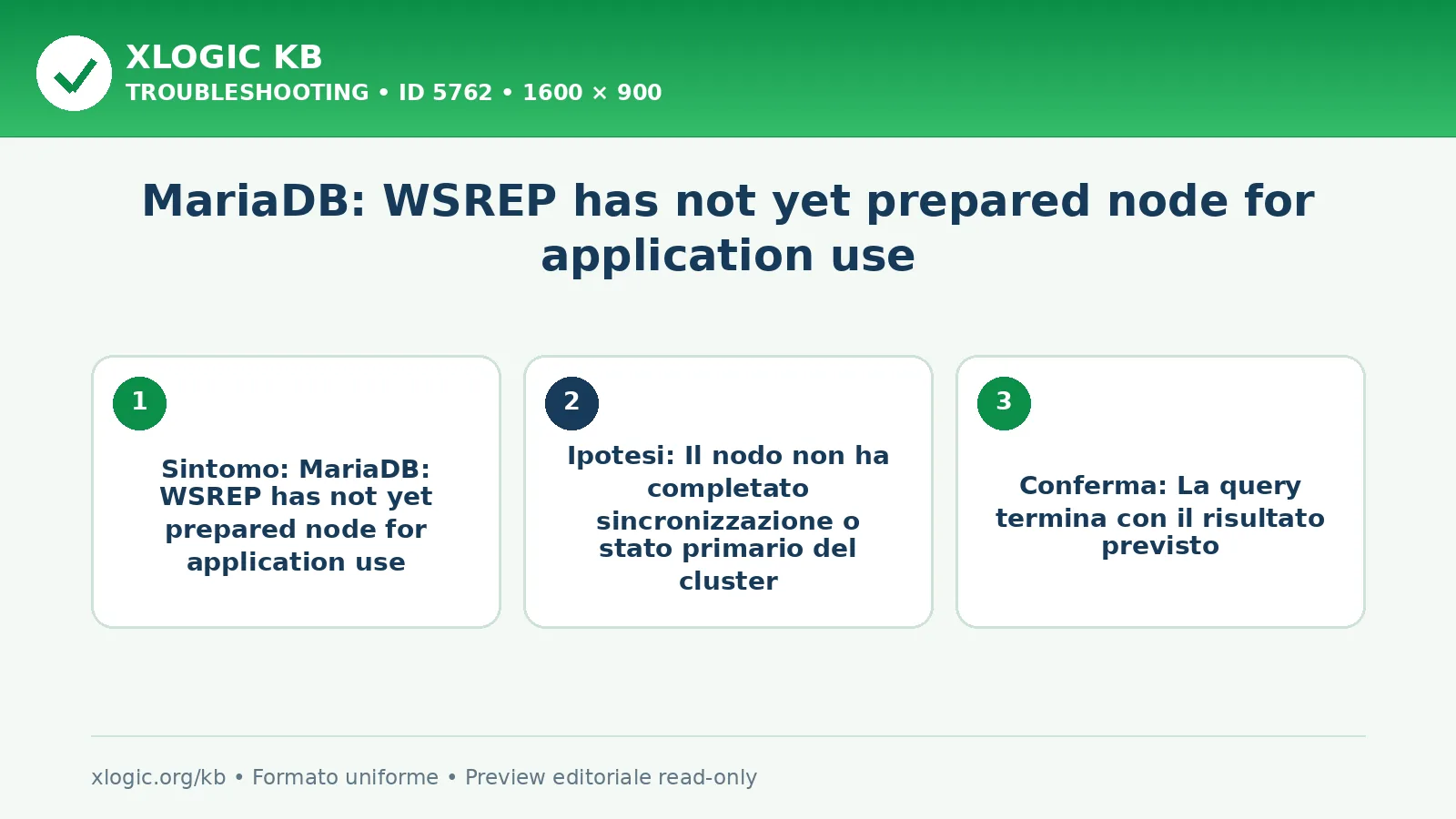 XLOGIC KB
TROUBLESHOOTING • ID 5762 • 1600 × 900

MariaDB: WSREP has not yet prepared node for application use

1

Sintomo: MariaDB: WSREP has not yet prepared node for application use

2

Ipotesi: Il nodo non ha completato sincronizzazione o stato primario del cluster

3

Conferma: La query termina con il risultato previsto

xlogic.org/kb • Formato uniforme • Preview editoriale read-only